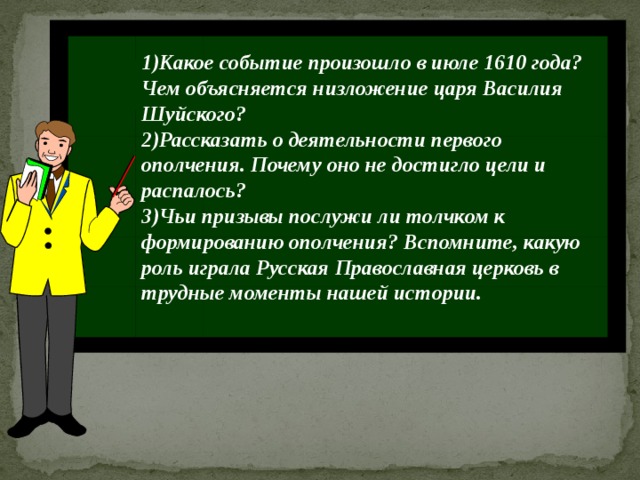 1)Какое событие произошло в июле 1610 года? Чем объясняется низложение царя Василия Шуйского?
2)Рассказать о деятельности первого ополчения. Почему оно не достигло цели и распалось?
3)Чьи призывы послужи ли толчком к формированию ополчения? Вспомните, какую роль играла Русская Православная церковь в трудные моменты нашей истории.